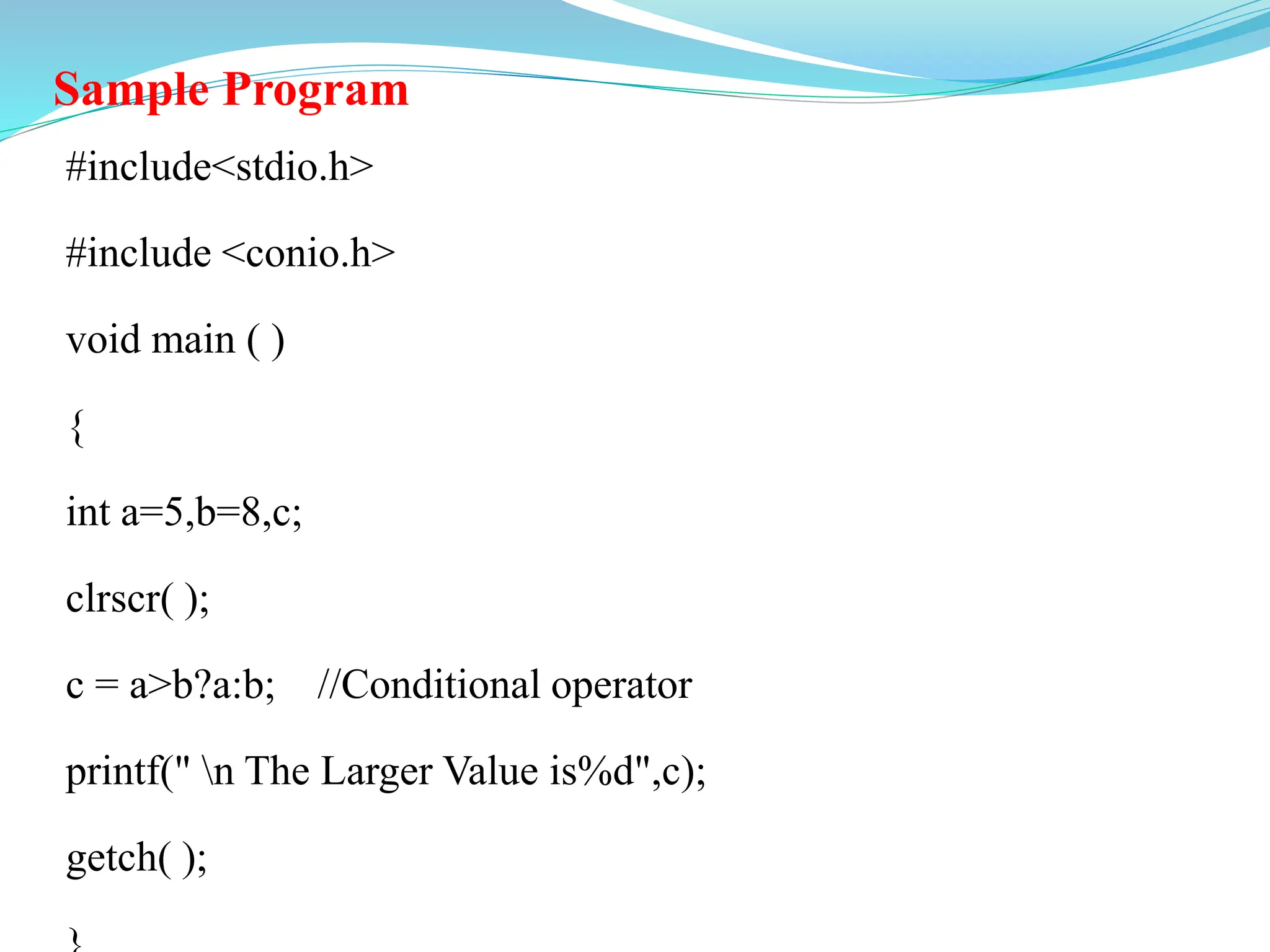 Sample Program

#include<stdio.h>

#include <conio.h>

void main ( )

{

int a=5,b=8,c;

clrscr( );

c = a>b?a:b;    //Conditional operator

printf(" \n The Larger Value is%d",c);

getch( );

}